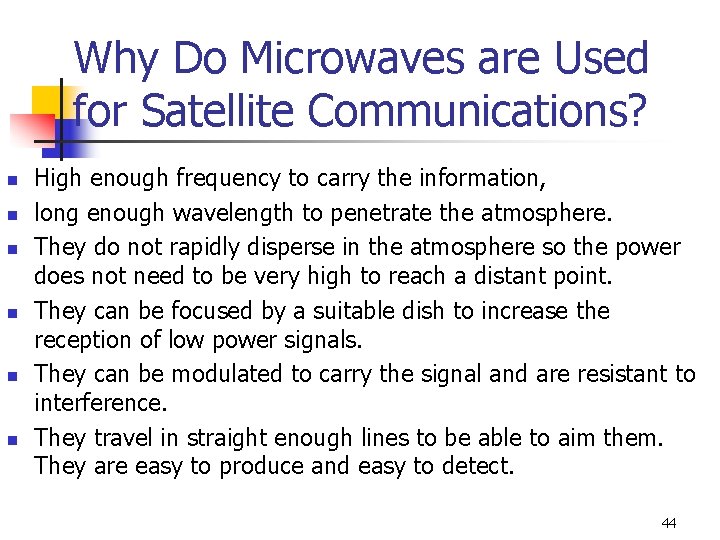 Why Do Microwaves are Used for Satellite Communications?

- High enough frequency to carry the information,
- long enough wavelength to penetrate the atmosphere.
- They do not rapidly disperse in the atmosphere so the power does not need to be very high to reach a distant point.
- They can be focused by a suitable dish to increase the reception of low power signals.
- They can be modulated to carry the signal and are resistant to interference.
- They travel in straight enough lines to be able to aim them. They are easy to produce and easy to detect.

44